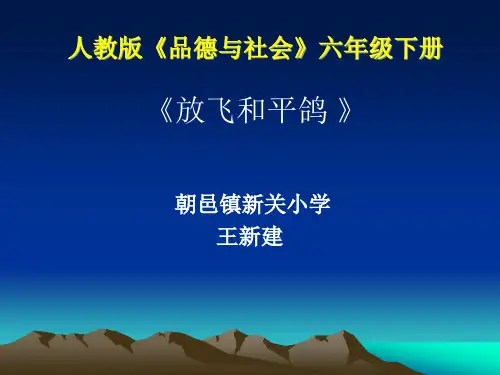 人教版《品德与社会》六年级下册

《放飞和平鸽 》

朝邑镇新关小学
王新建